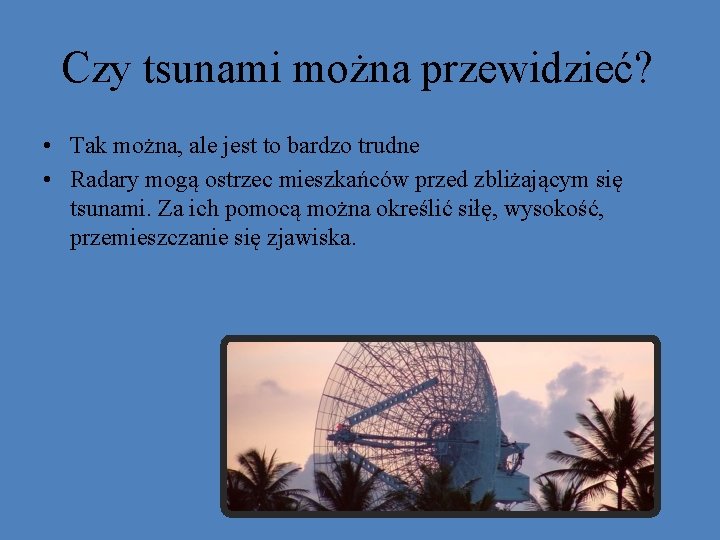 Czy tsunami można przewidzieć?

• Tak można, ale jest to bardzo trudne
• Radary mogą ostrzec mieszkańców przed zbliżającym się tsunami. Za ich pomocą można określić siłę, wysokość, przemieszczanie się zjawiska.